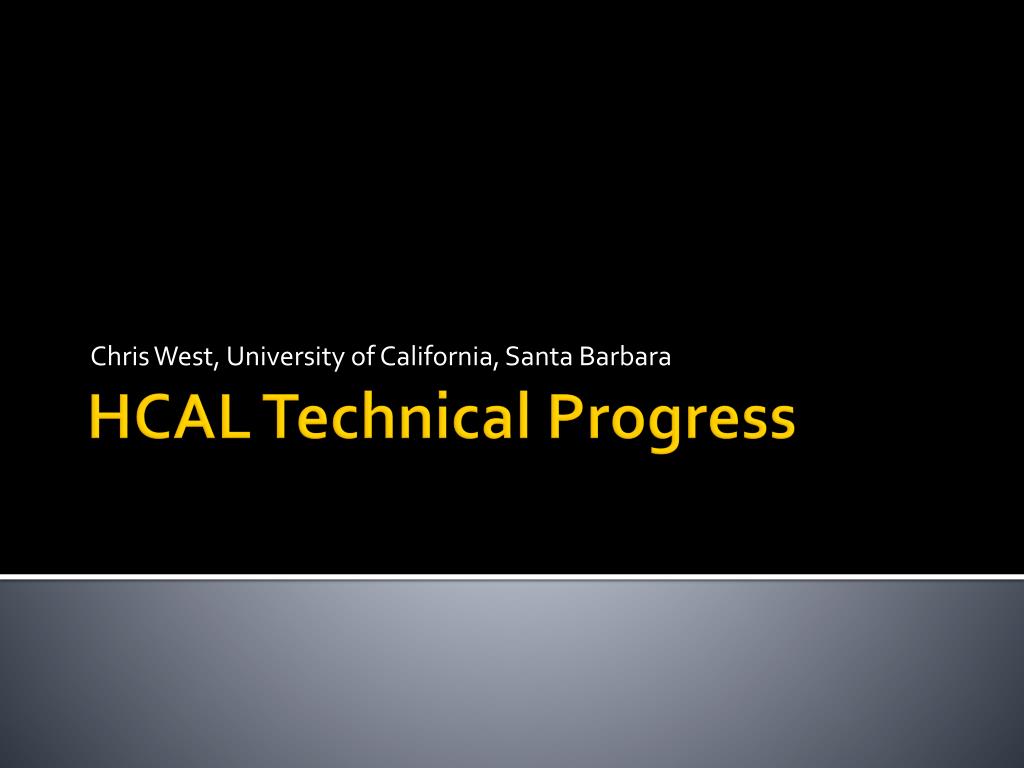 Chris West, University of California, Santa Barbara

HCAL Technical Progress